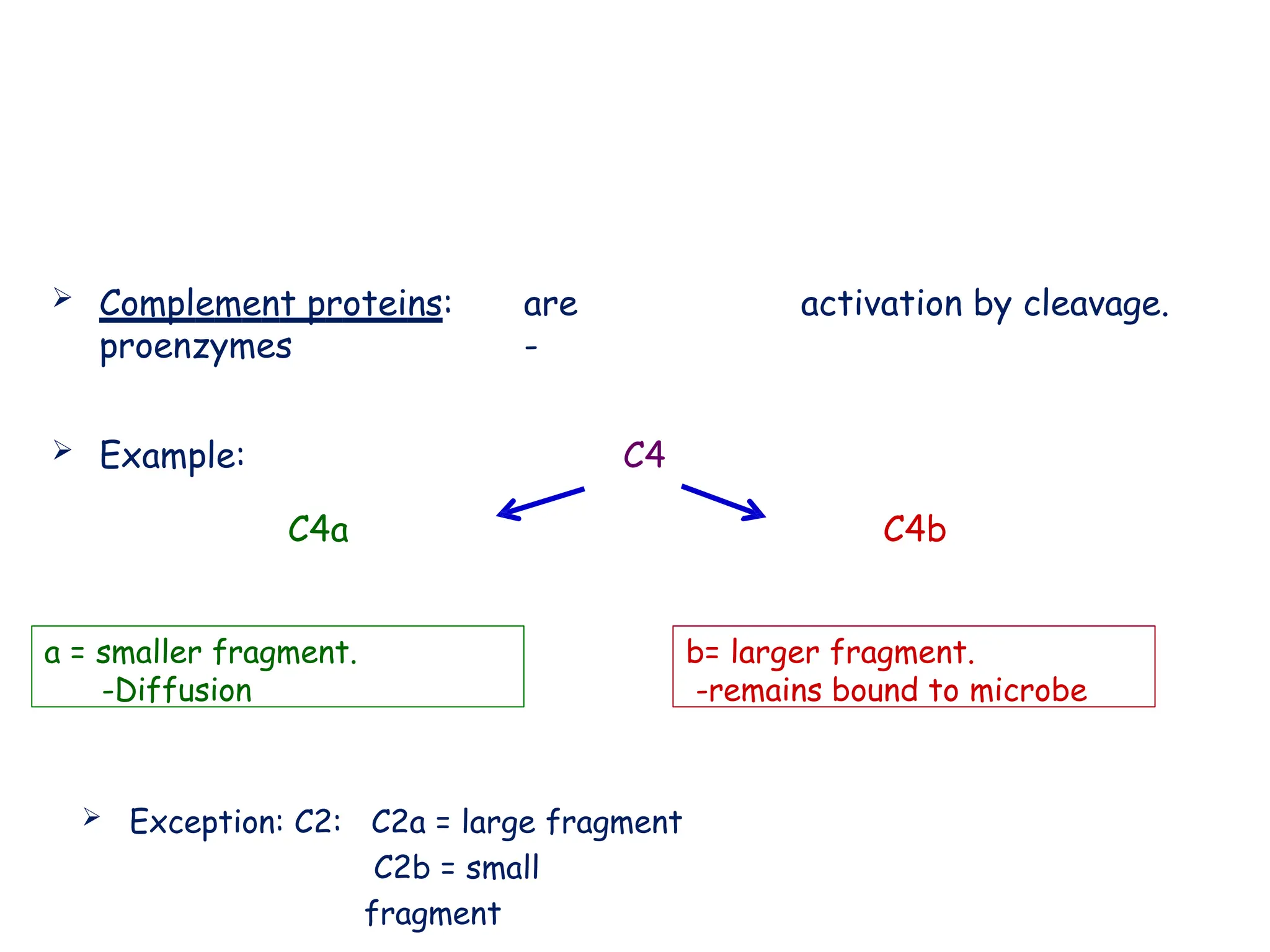 ➢ Complement proteins: are activation by cleavage.
proenzymes -

➢ Example: C4

C4a C4b

a = smaller fragment.
-Diffusion

b= larger fragment.
-remains bound to microbe

➢ Exception: C2: C2a = large fragment
C2b = small
fragment